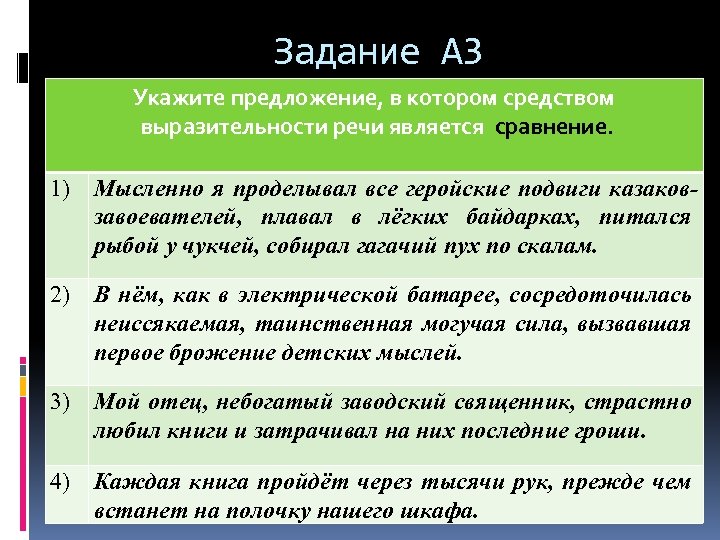 Задание А3

| Укажите предложение, в котором средством выразительности речи является сравнение. | |
|---|---|
| 1) | Мысленно я проделывал все геройские подвиги казаков-завоевателей, плавал в лёгких байдарках, питался рыбой у чукчей, собирал гагачий пух по скалам. |
| 2) | В нём, как в электрической батарее, сосредоточилась неиссякаемая, таинственная могучая сила, вызвавшая первое брожение детских мыслей. |
| 3) | Мой отец, небогатый заводский священник, страстно любил книги и затрачивал на них последние гроши. |
| 4) | Каждая книга пройдёт через тысячи рук, прежде чем встанет на полочку нашего шкафа. |